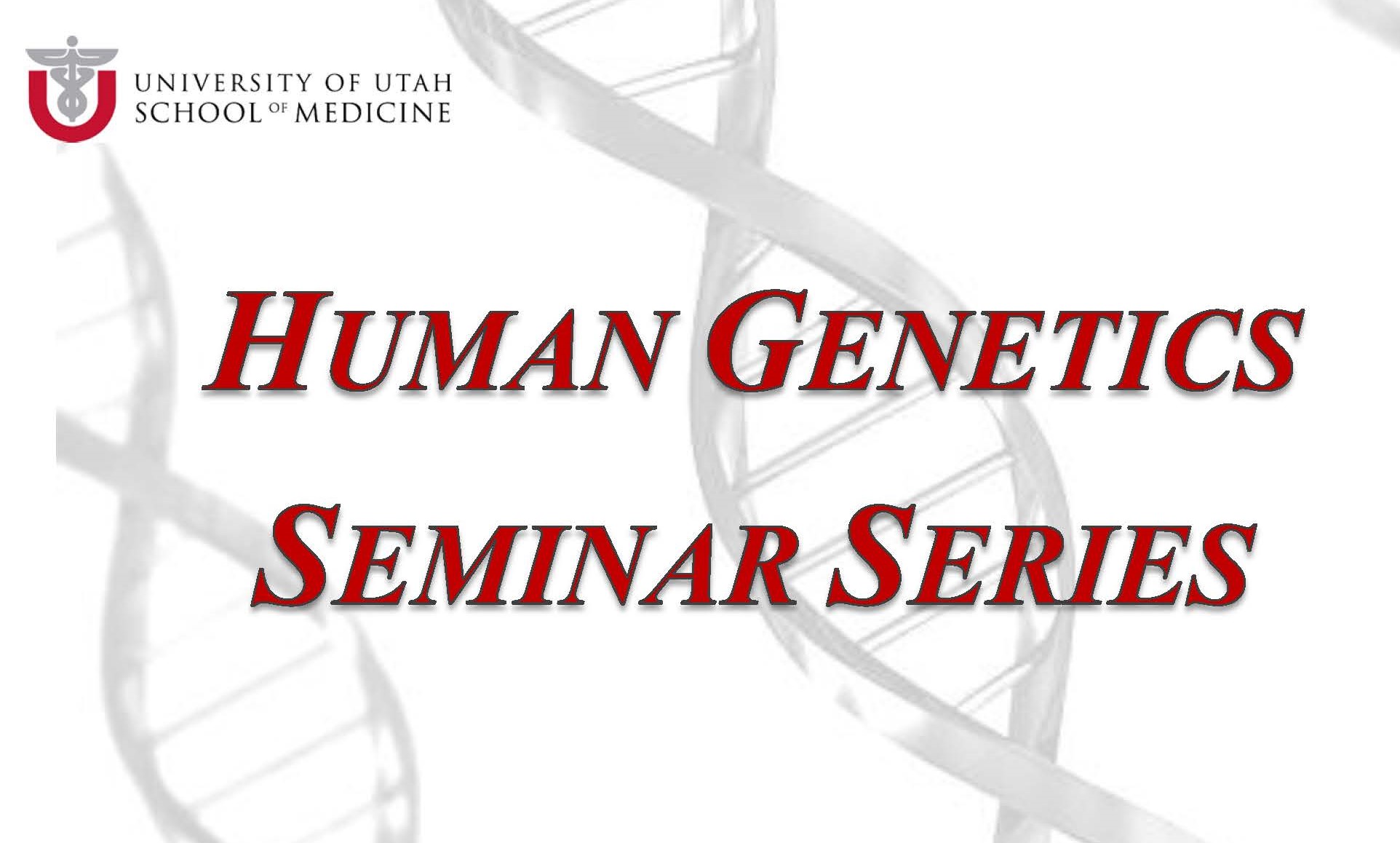 UNIVERSITY OF UTAH
SCHOOL OF MEDICINE

HUMAN GENETICS
SEMINAR SERIES